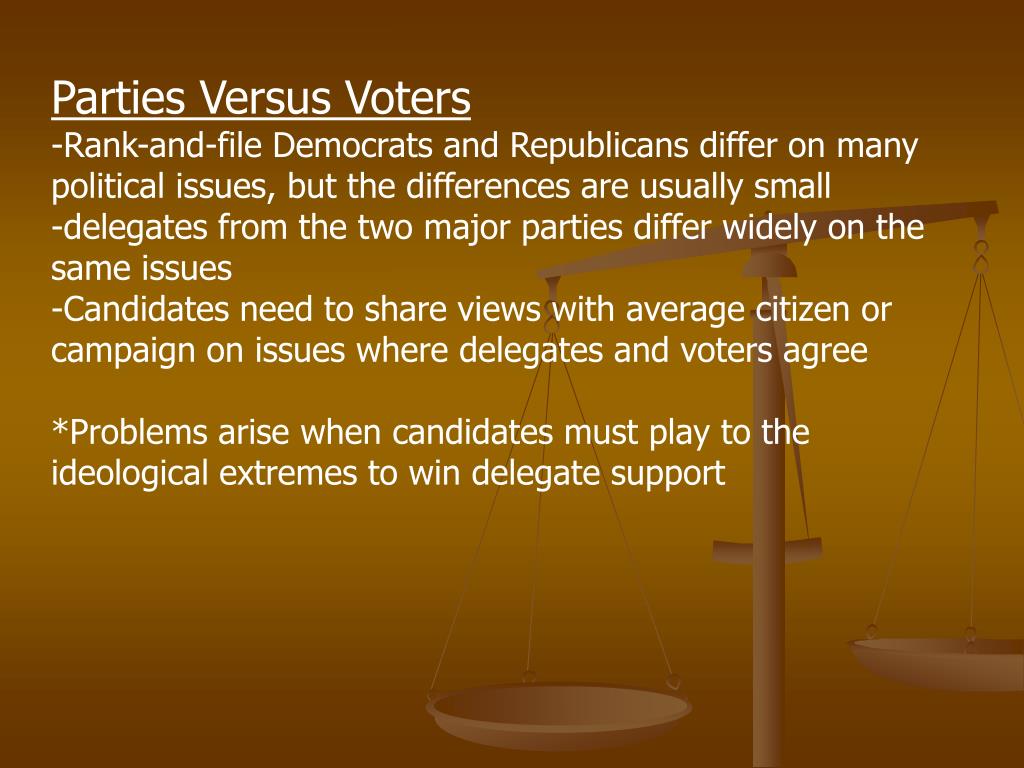 Parties Versus Voters
-Rank-and-file Democrats and Republicans differ on many political issues, but the differences are usually small
-delegates from the two major parties differ widely on the same issues
-Candidates need to share views with average citizen or campaign on issues where delegates and voters agree

*Problems arise when candidates must play to the ideological extremes to win delegate support